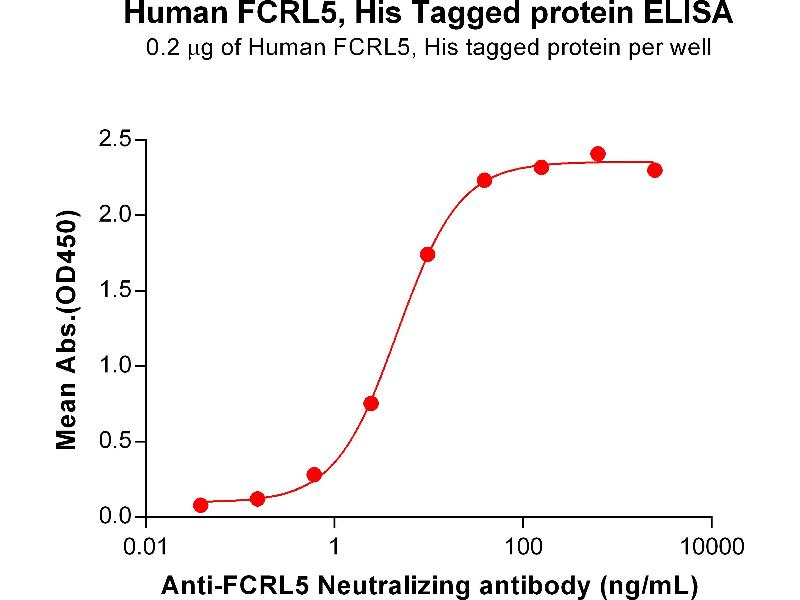 Human FCRL5, His Tagged protein ELISA
0.2 μg of Human FCRL5, His tagged protein per well

Mean Abs.(OD450)

2.5
2.0
1.5
1.0
0.5
0.0

0.01
1
100
10000

Anti-FCRL5 Neutralizing antibody (ng/mL)